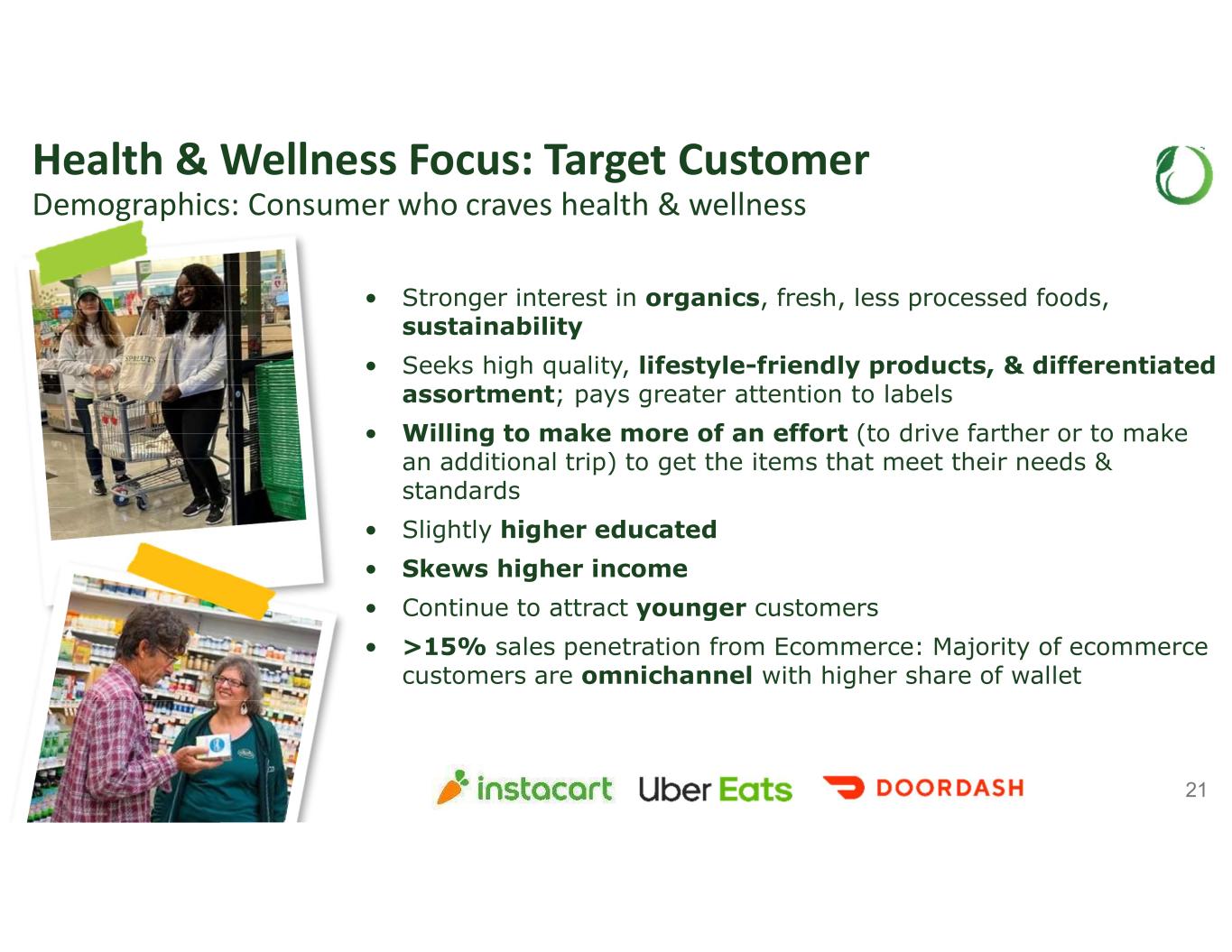 Health & Wellness Focus: Target Customer
Demographics: Consumer who craves health & wellness

SPROUTS

• Stronger interest in organics, fresh, less processed foods, sustainability
• Seeks high quality, lifestyle-friendly products, & differentiated assortment; pays greater attention to labels
• Willing to make more of an effort (to drive farther or to make an additional trip) to get the items that meet their needs & standards
• Slightly higher educated
• Skews higher income
• Continue to attract younger customers
• >15% sales penetration from Ecommerce: Majority of ecommerce customers are omnichannel with higher share of wallet

instacart Uber Eats DOORDASH

21